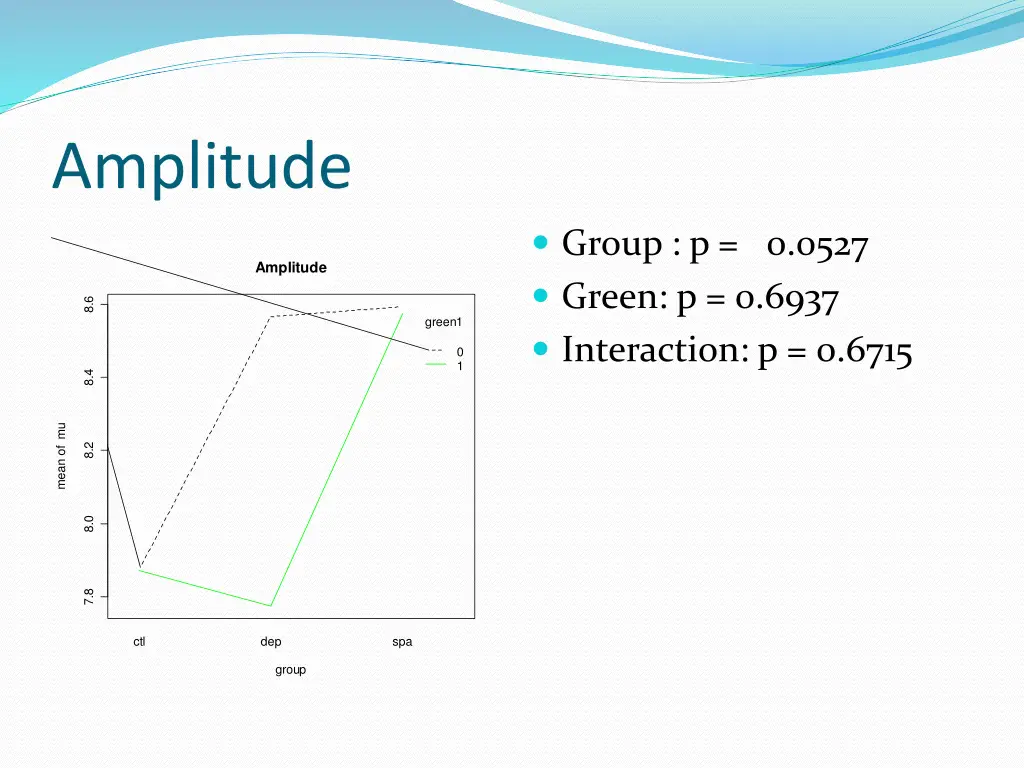 Amplitude

Amplitude

8.6
8.4
8.2
8.0
7.8

mean of mu

green1
0
1

ctl
dep
spa

group

Group : p = 0.0527
Green: p = 0.6937
Interaction: p = 0.6715